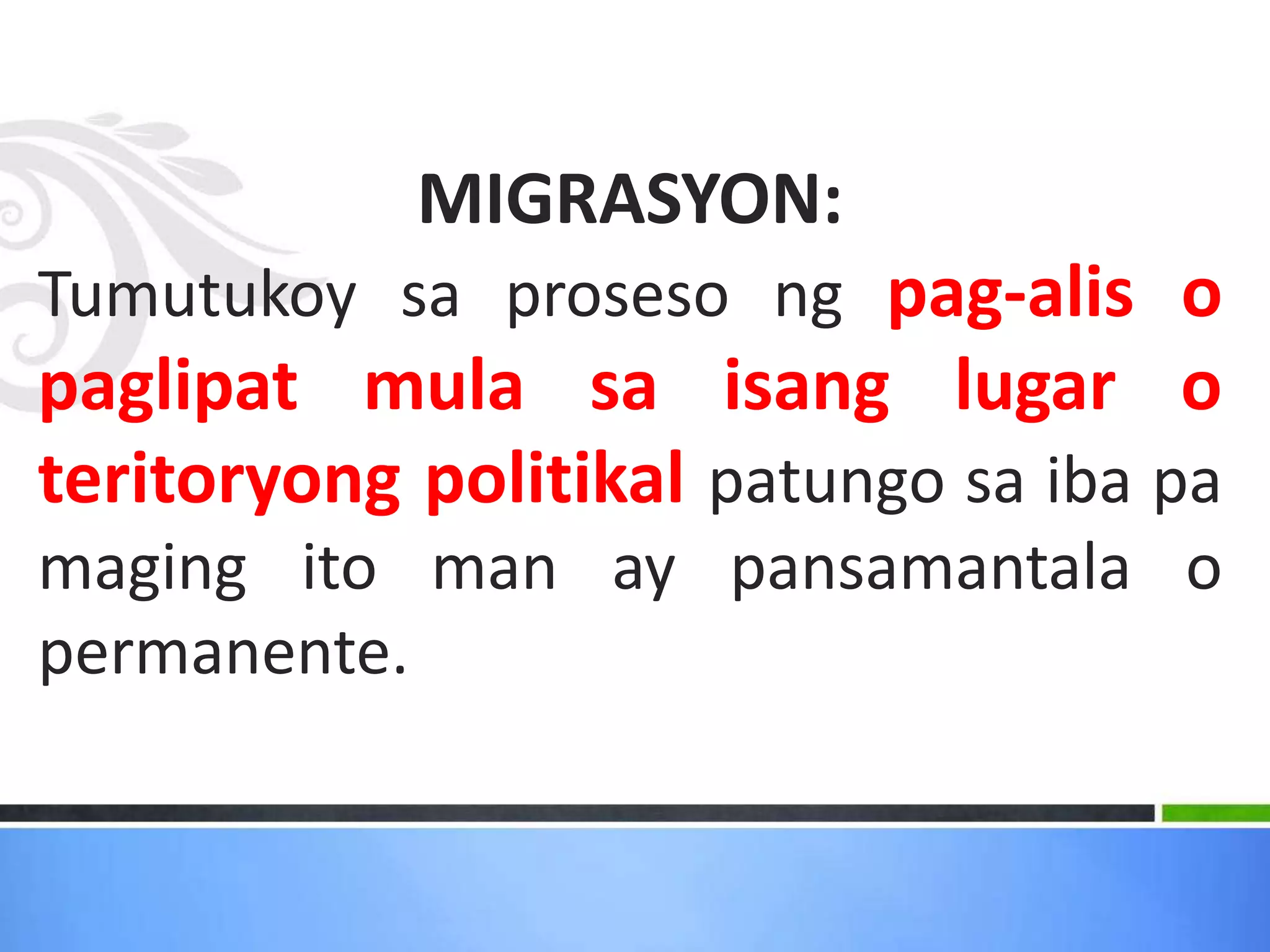 MIGRASYON:

Tumutukoy sa proseso ng pag-alis o paglipat mula sa isang lugar o teritoryong politikal patungo sa iba pa maging ito man ay pansamantala o permanente.